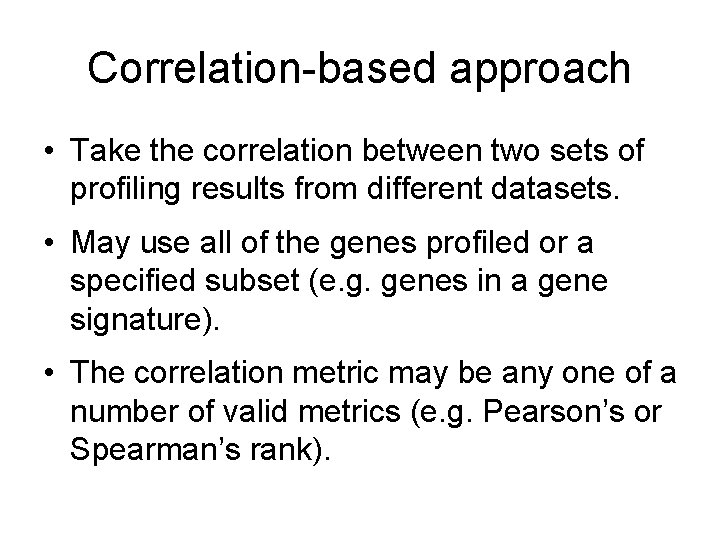 Correlation-based approach

• Take the correlation between two sets of profiling results from different datasets.

• May use all of the genes profiled or a specified subset (e.g. genes in a gene signature).

• The correlation metric may be any one of a number of valid metrics (e.g. Pearson’s or Spearman’s rank).